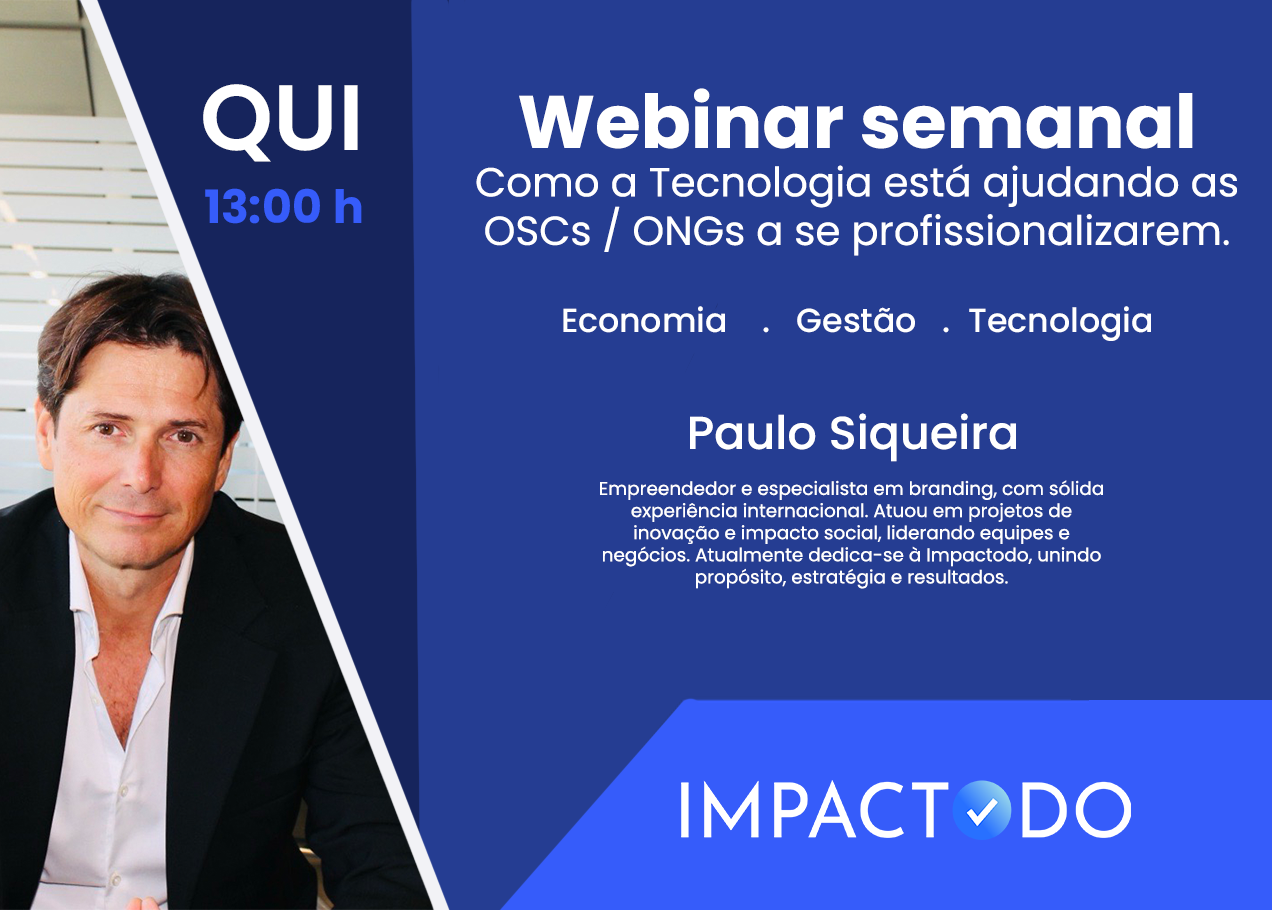 QUI
13:00 h

Webinar semanal
Como a Tecnologia está ajudando as OSCs / ONGs a se profissionalizarem.

Economia . Gestão . Tecnologia

Paulo Siqueira

Empreendedor e especialista em branding, com sólida experiência internacional. Atuou em projetos de inovação e impacto social, liderando equipes e negócios. Atualmente dedica-se à Impactodo, unindo propósito, estratégia e resultados.

IMPACTODO